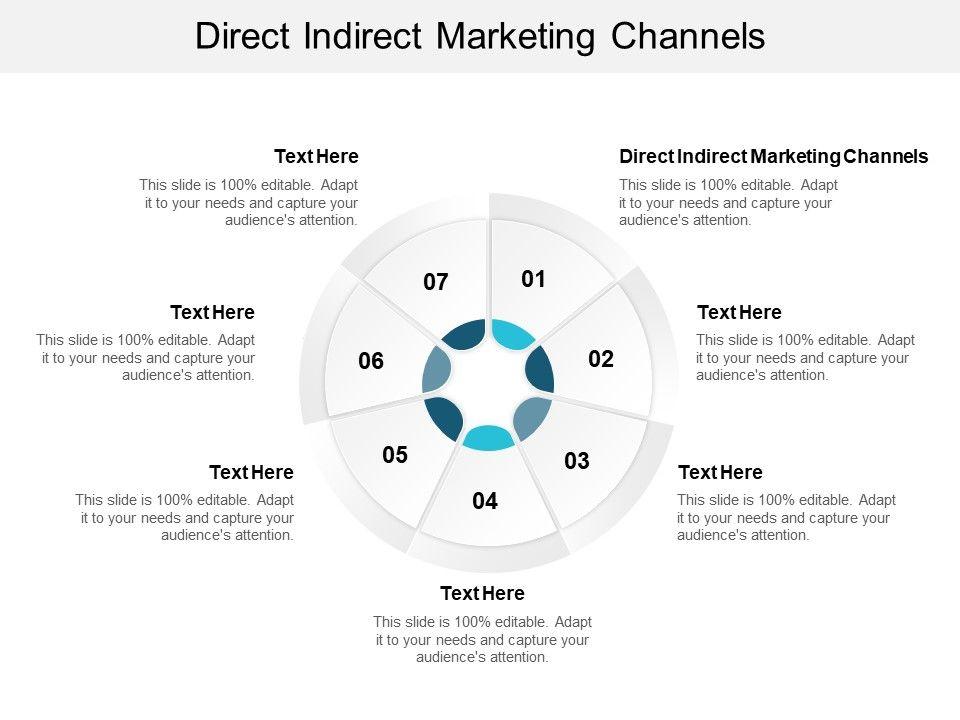 Direct Indirect Marketing Channels

Direct Indirect Marketing Channels
This slide is 100% editable. Adapt it to your needs and capture your audience's attention.

Text Here
This slide is 100% editable. Adapt it to your needs and capture your audience's attention.

Text Here
This slide is 100% editable. Adapt it to your needs and capture your audience's attention.

Text Here
This slide is 100% editable. Adapt it to your needs and capture your audience's attention.

Text Here
This slide is 100% editable. Adapt it to your needs and capture your audience's attention.

Text Here
This slide is 100% editable. Adapt it to your needs and capture your audience's attention.

Text Here
This slide is 100% editable. Adapt it to your needs and capture your audience's attention.

01
02
03
04
05
06
07